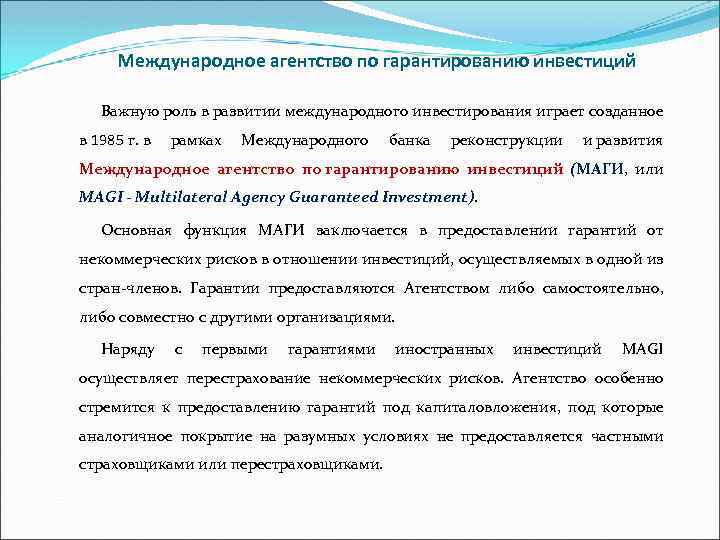 Международное агентство по гарантированию инвестиций

Важную роль в развитии международного инвестирования играет созданное в 1985 г. в рамках Международного банка реконструкции и развития Международное агентство по гарантированию инвестиций (МАГИ, или MAGI - Multilateral Agency Guaranteed Investment).

Основная функция МАГИ заключается в предоставлении гарантий от некоммерческих рисков в отношении инвестиций, осуществляемых в одной из стран-членов. Гарантии предоставляются Агентством либо самостоятельно, либо совместно с другими организациями.

Наряду с первыми гарантиями иностранных инвестиций MAGI осуществляет перестрахование некоммерческих рисков. Агентство особенно стремится к предоставлению гарантий под капиталовложения, под которые аналогичное покрытие на разумных условиях не предоставляется частными страховщиками или перестраховщиками.